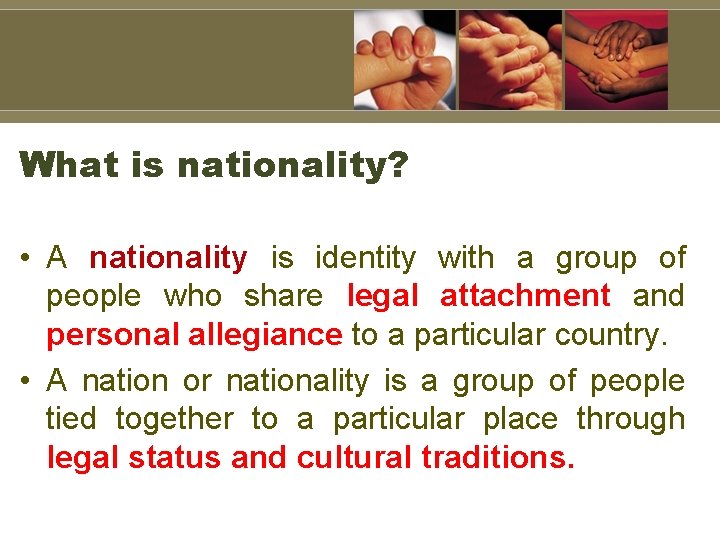 What is nationality?

• A nationality is identity with a group of people who share legal attachment and personal allegiance to a particular country.

• A nation or nationality is a group of people tied together to a particular place through legal status and cultural traditions.